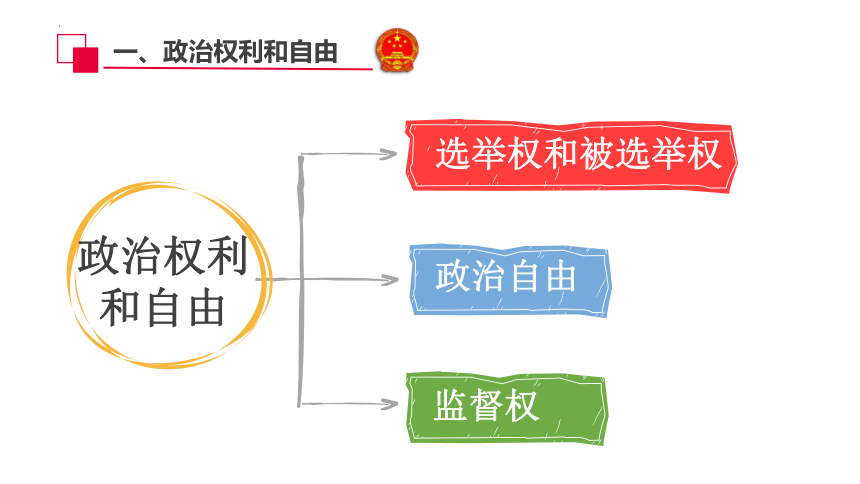 一、政治权利和自由

政治权利和自由

选举权和被选举权

政治自由

监督权